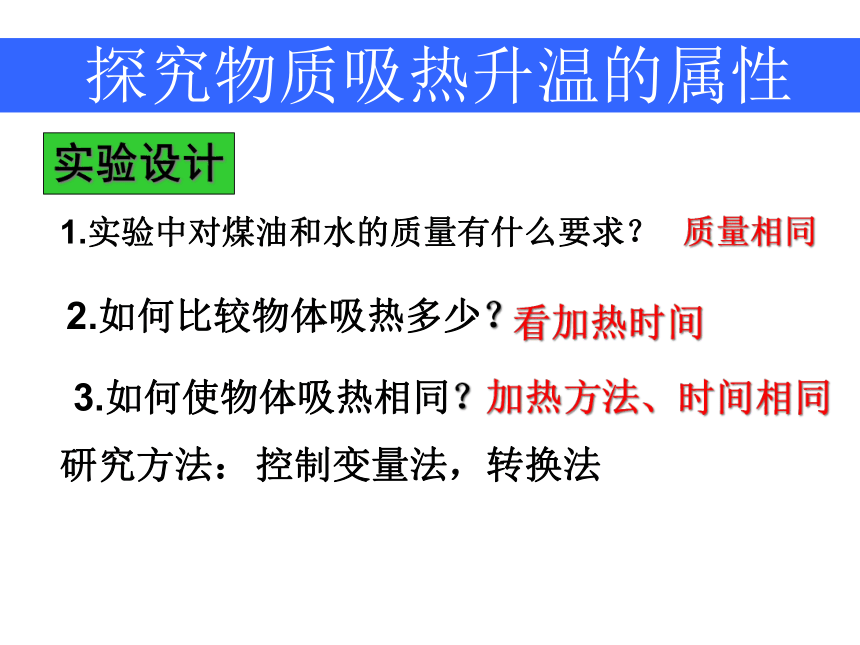 探究物质吸热升温的属性

实验设计

1.实验中对煤油和水的质量有什么要求？ 质量相同

2.如何比较物体吸热多少？看加热时间

3.如何使物体吸热相同？加热方法、时间相同

研究方法：控制变量法，转换法